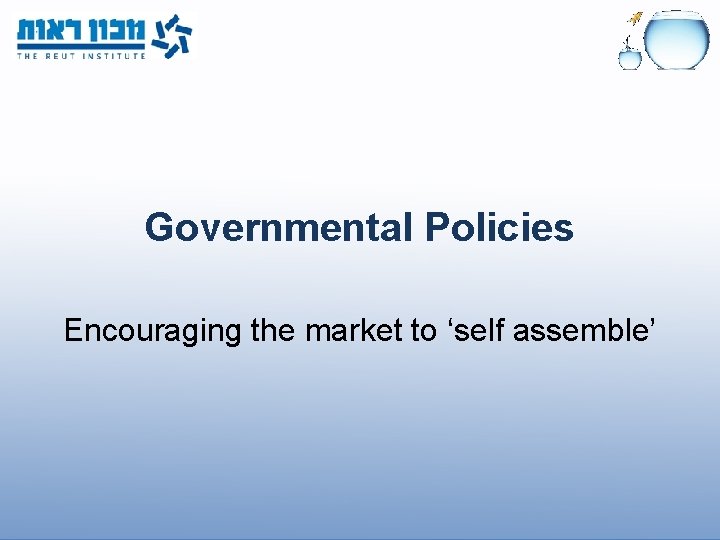 מכון ראות
THE REUT INSTITUTE

Governmental Policies

Encouraging the market to ‘self assemble’